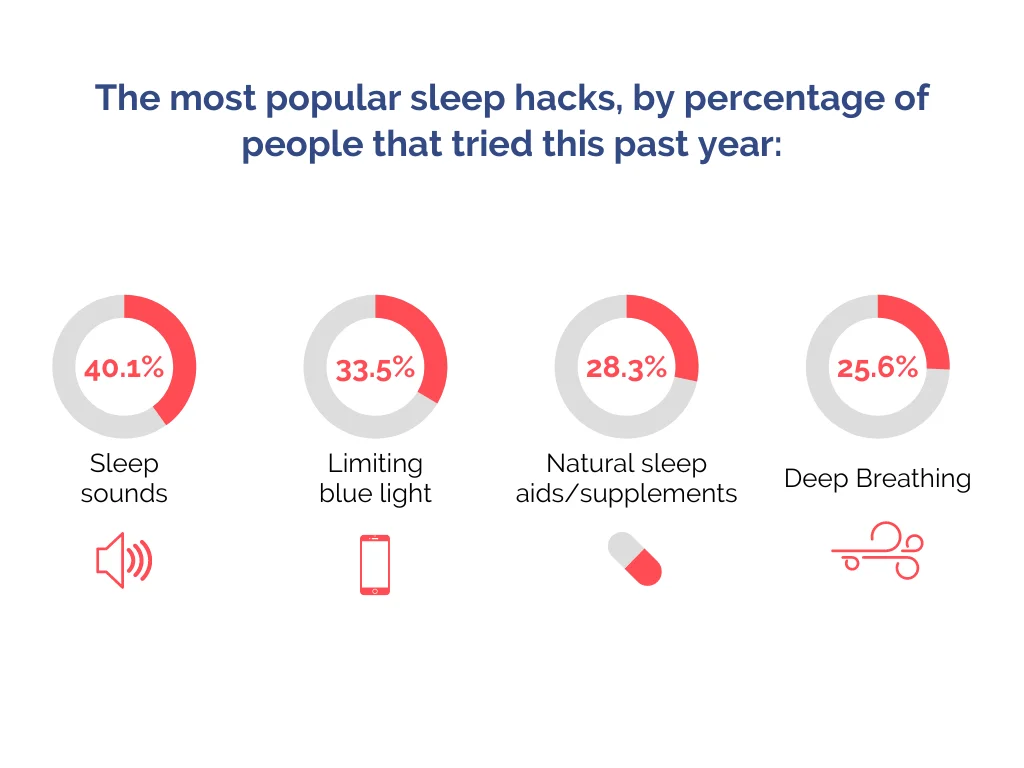 The most popular sleep hacks, by percentage of people that tried this past year:

40.1%
Sleep sounds

33.5%
Limiting blue light

28.3%
Natural sleep aids/supplements

25.6%
Deep Breathing